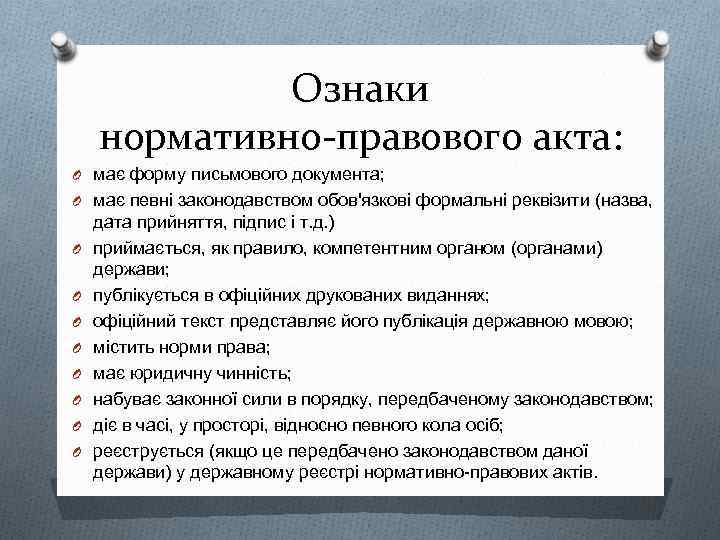 Ознаки нормативно-правового акта:

має форму письмового документа;

має певні законодавством обов'язкові формальні реквізити (назва, дата прийняття, підпис і т.д.)

приймається, як правило, компетентним органом (органами) держави;

публікується в офіційних друкованих виданнях;

офіційний текст представляє його публікація державною мовою;

містить норми права;

має юридичну чинність;

набуває законної сили в порядку, передбаченому законодавством;

діє в часі, у просторі, відносно певного кола осіб;

реєструється (якщо це передбачено законодавством даної держави) у державному реєстрі нормативно-правових актів.